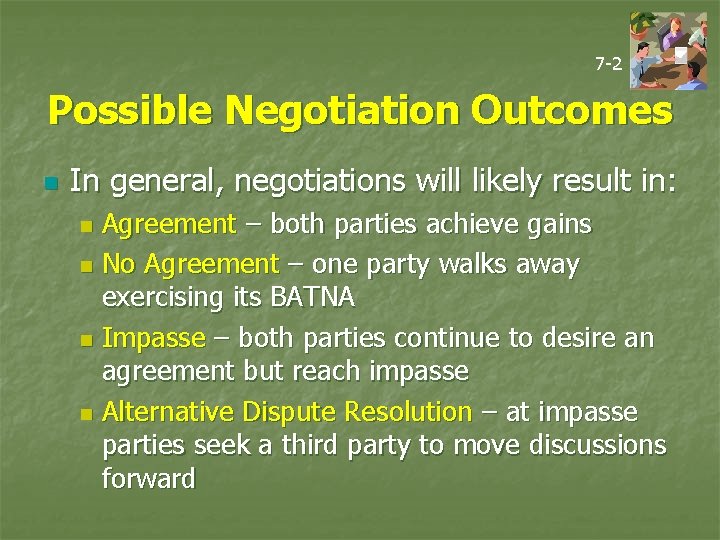 7-2

Possible Negotiation Outcomes

- In general, negotiations will likely result in:
  - Agreement – both parties achieve gains
  - No Agreement – one party walks away exercising its BATNA
  - Impasse – both parties continue to desire an agreement but reach impasse
  - Alternative Dispute Resolution – at impasse parties seek a third party to move discussions forward